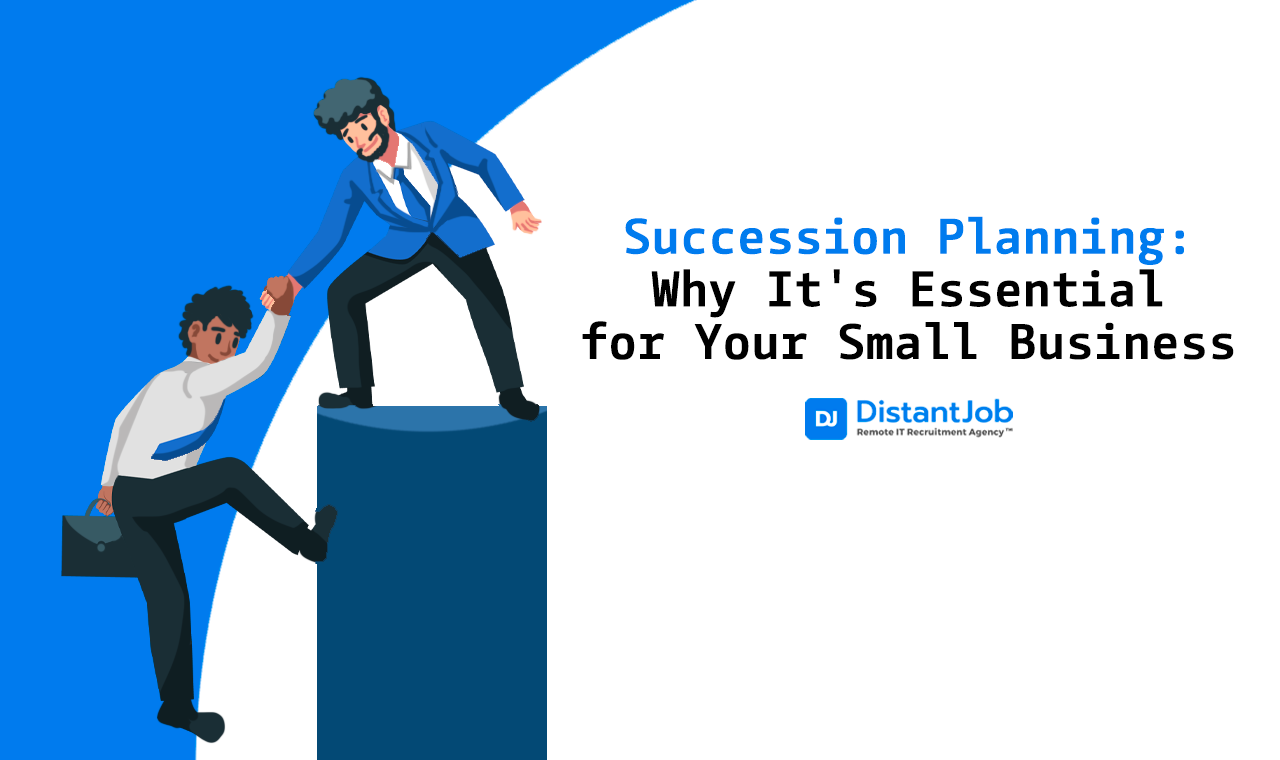 Succession Planning:
Why It's Essential
for Your Small Business

DJ DistantJob
Remote IT Recruitment Agency™